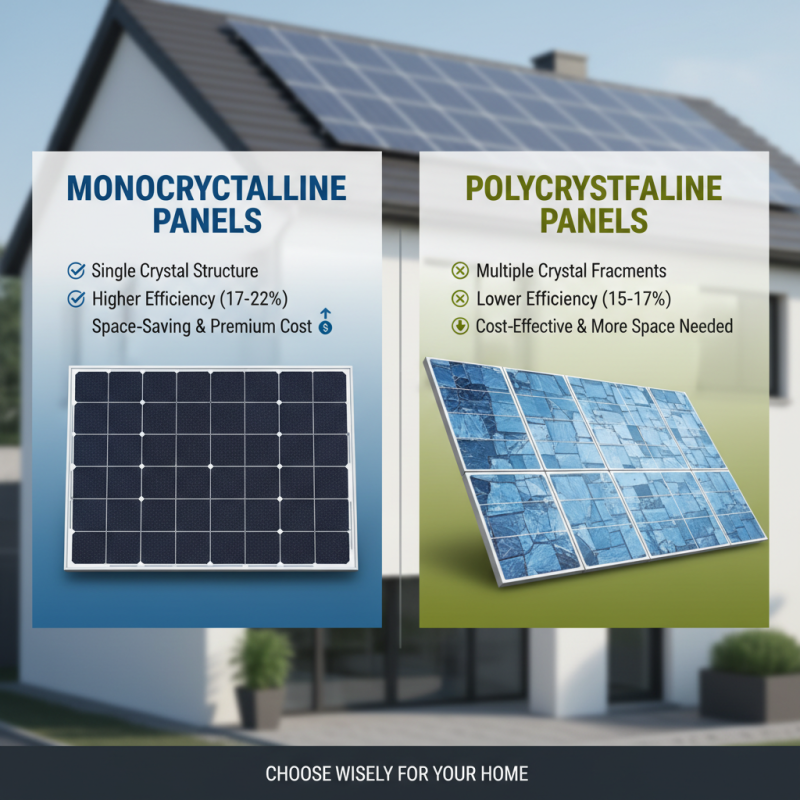 MONOCRYCTALLINE PANELS

Single Crystal Structure
Higher Efficiency (17-22%)
Space-Saving & Premium Cost

POLYCRYSTFALINE PANELS

Multiple Crystal Fracments
Lower Efficiency (15-17%)
Cost-Effective & More Space Needed

CHOOSE WISELY FOR YOUR HOME